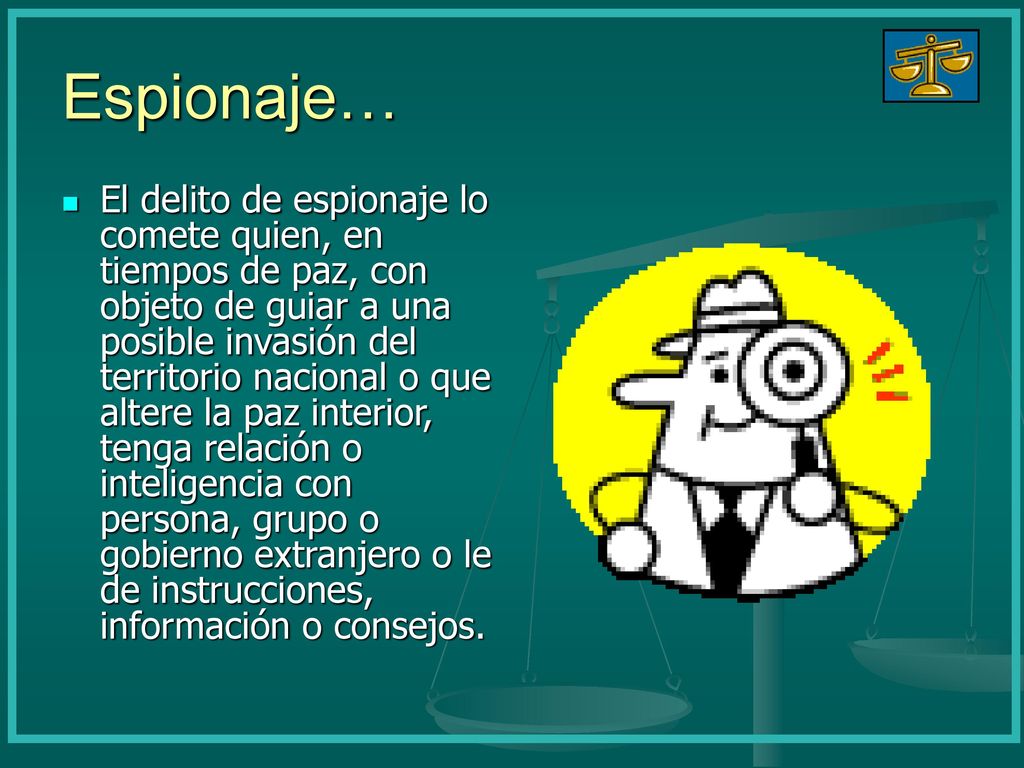 Espionaje…

El delito de espionaje lo comete quien, en tiempos de paz, con objeto de guiar a una posible invasión del territorio nacional o que altere la paz interior, tenga relación o inteligencia con persona, grupo o gobierno extranjero o le de instrucciones, información o consejos.